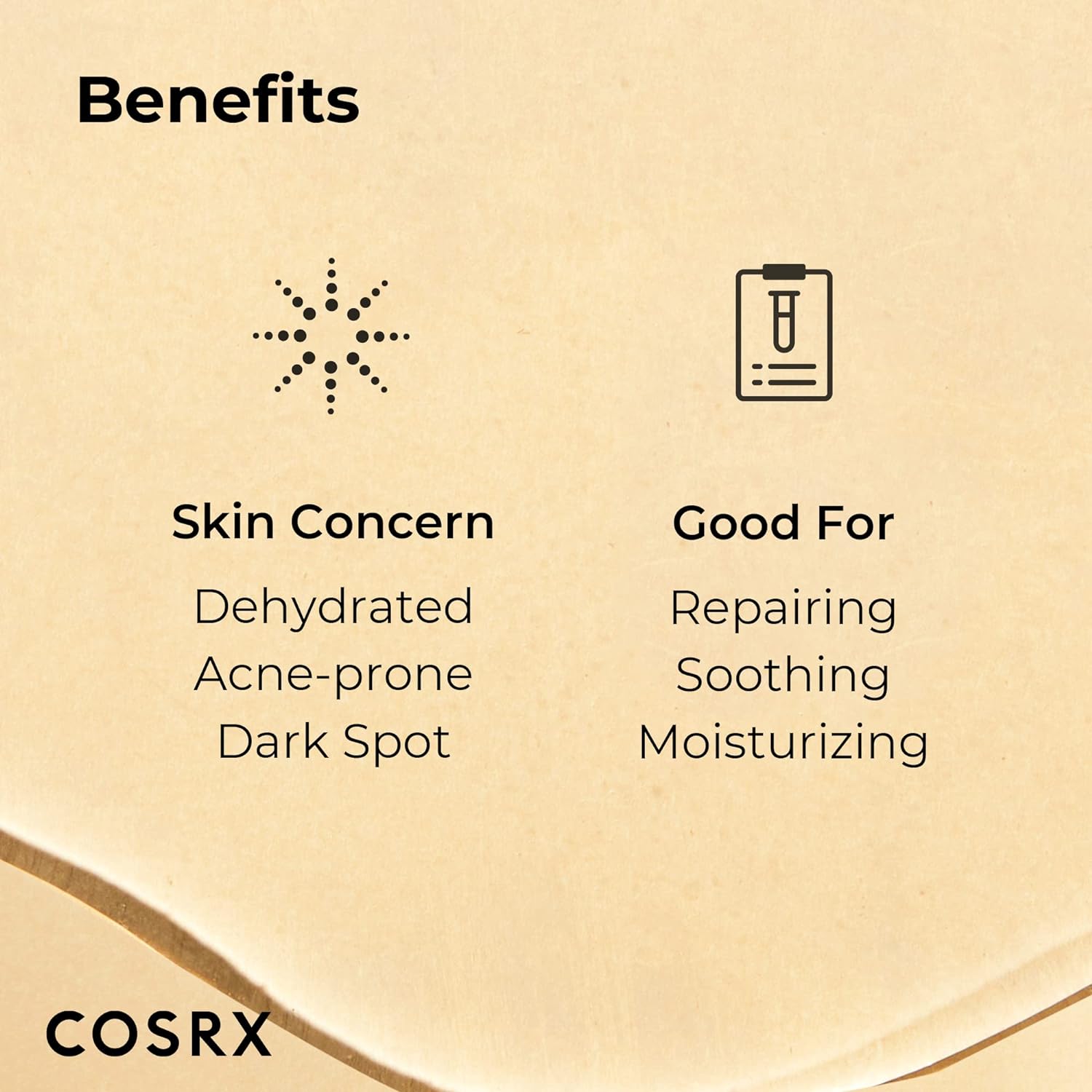 Benefits

Skin Concern
Dehydrated
Acne-prone
Dark Spot

Good For
Repairing
Soothing
Moisturizing

COSRX